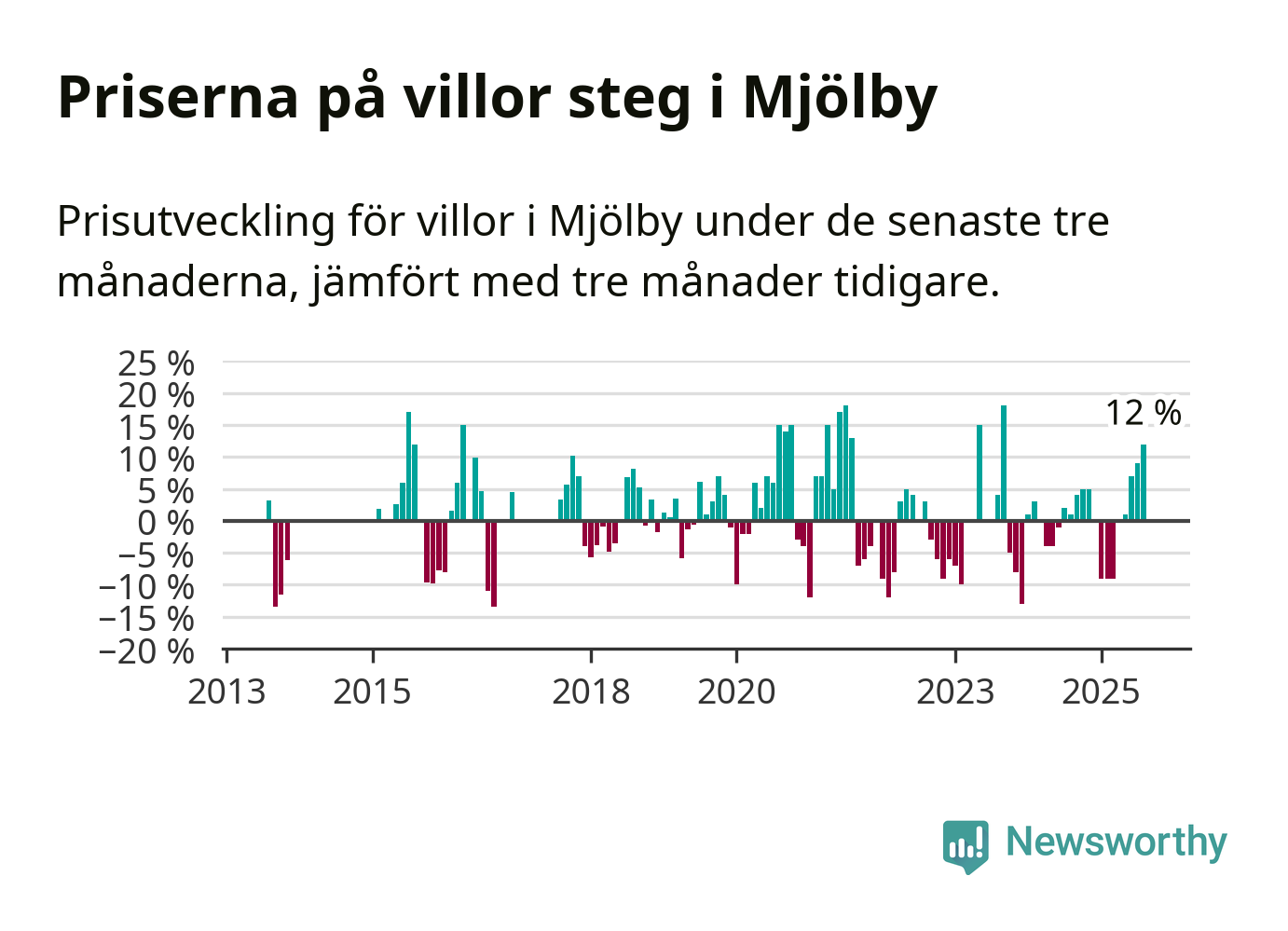 Priserna på villor steg i Mjölby

Prisutveckling för villor i Mjölby under de senaste tre månaderna, jämfört med tre månader tidigare.

25 %
20 %
15 %
10 %
5 %
0 %
−5 %
−10 %
−15 %
−20 %

12 %

2013
2015
2018
2020
2023
2025

Newsworthy